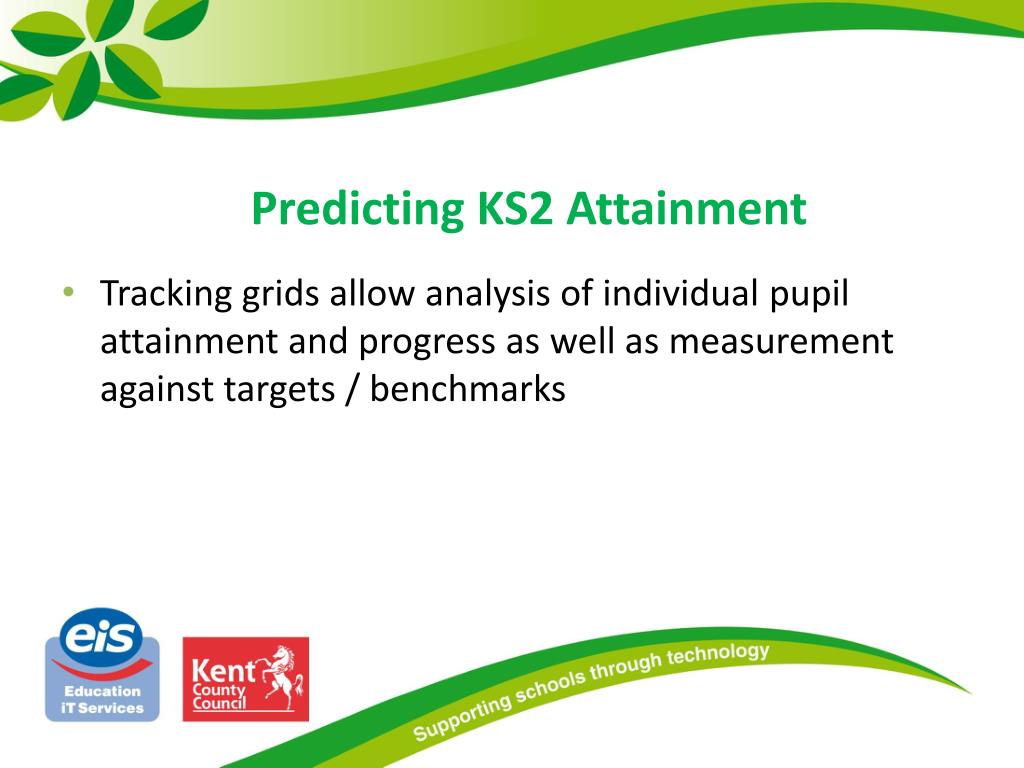 Predicting KS2 Attainment

• Tracking grids allow analysis of individual pupil attainment and progress as well as measurement against targets / benchmarks

eis
Education
iT Services

Kent
County
Council

Supporting schools through technology